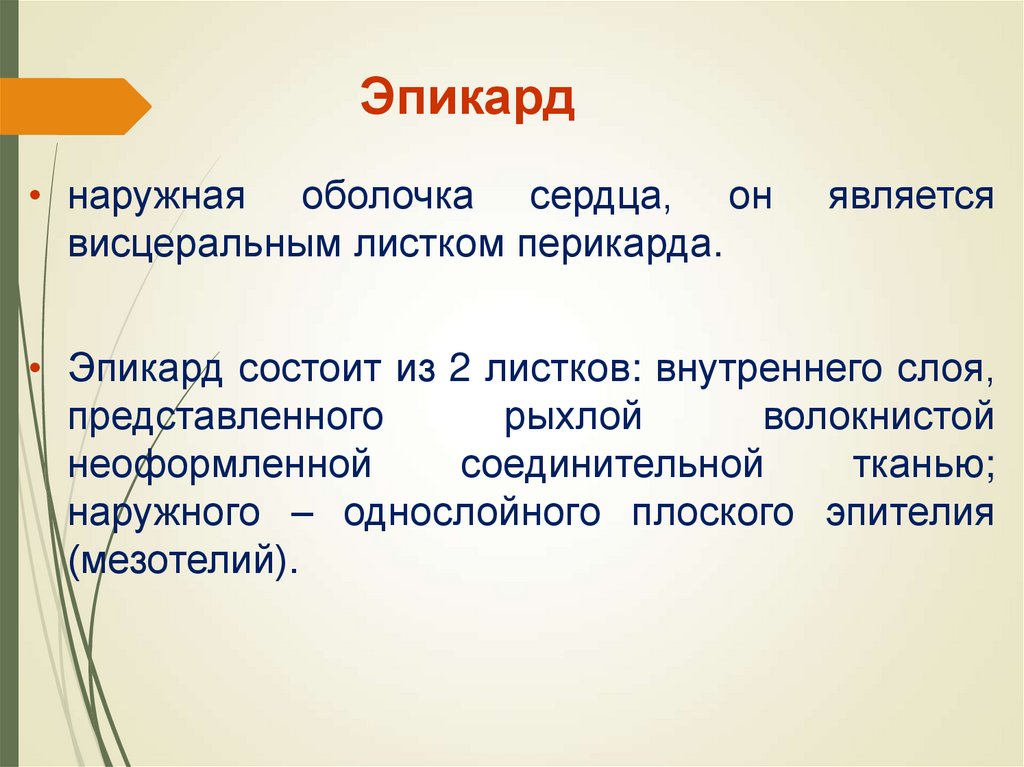 Эпикард

• наружная оболочка сердца, он является висцеральным листком перикарда.

• Эпикард состоит из 2 листков: внутреннего слоя, представленного рыхлой волокнистой неоформленной соединительной тканью; наружного – однослойного плоского эпителия (мезотелий).